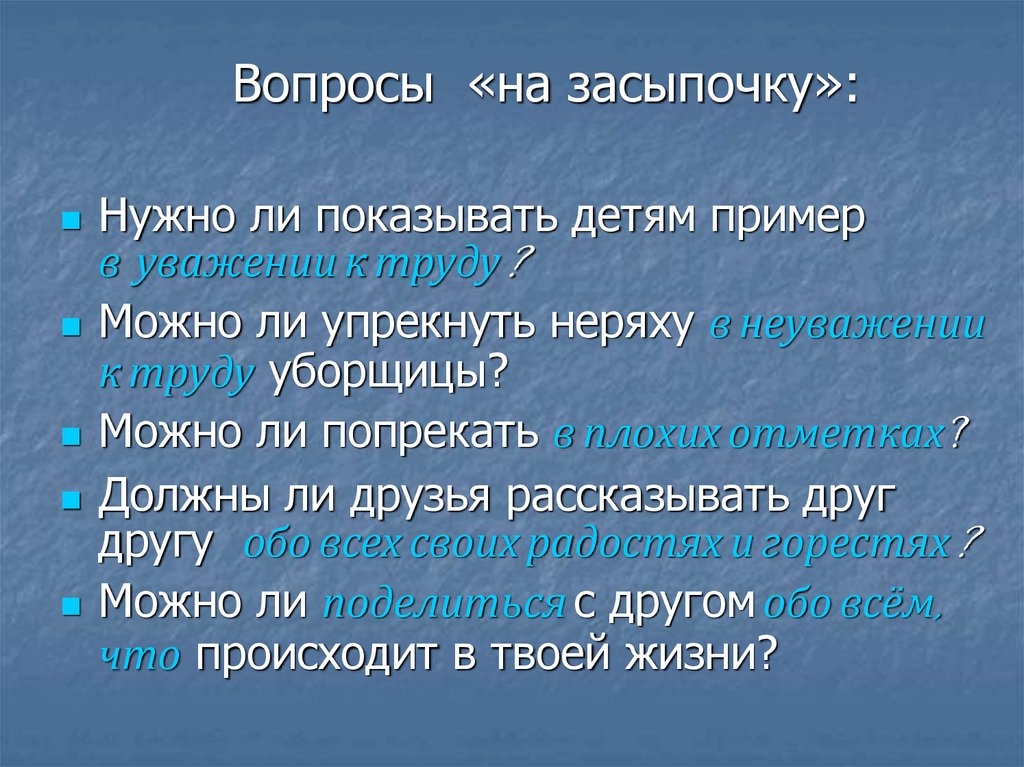 Вопросы «на засыпочку»:

Нужно ли показывать детям пример в уважении к труду?

Можно ли упрекнуть неряху в неуважении к труду уборщицы?

Можно ли попрекать в плохих отметках?

Должны ли друзья рассказывать друг другу обо всех своих радостях и горестях?

Можно ли поделиться с другом обо всём, что происходит в твоей жизни?